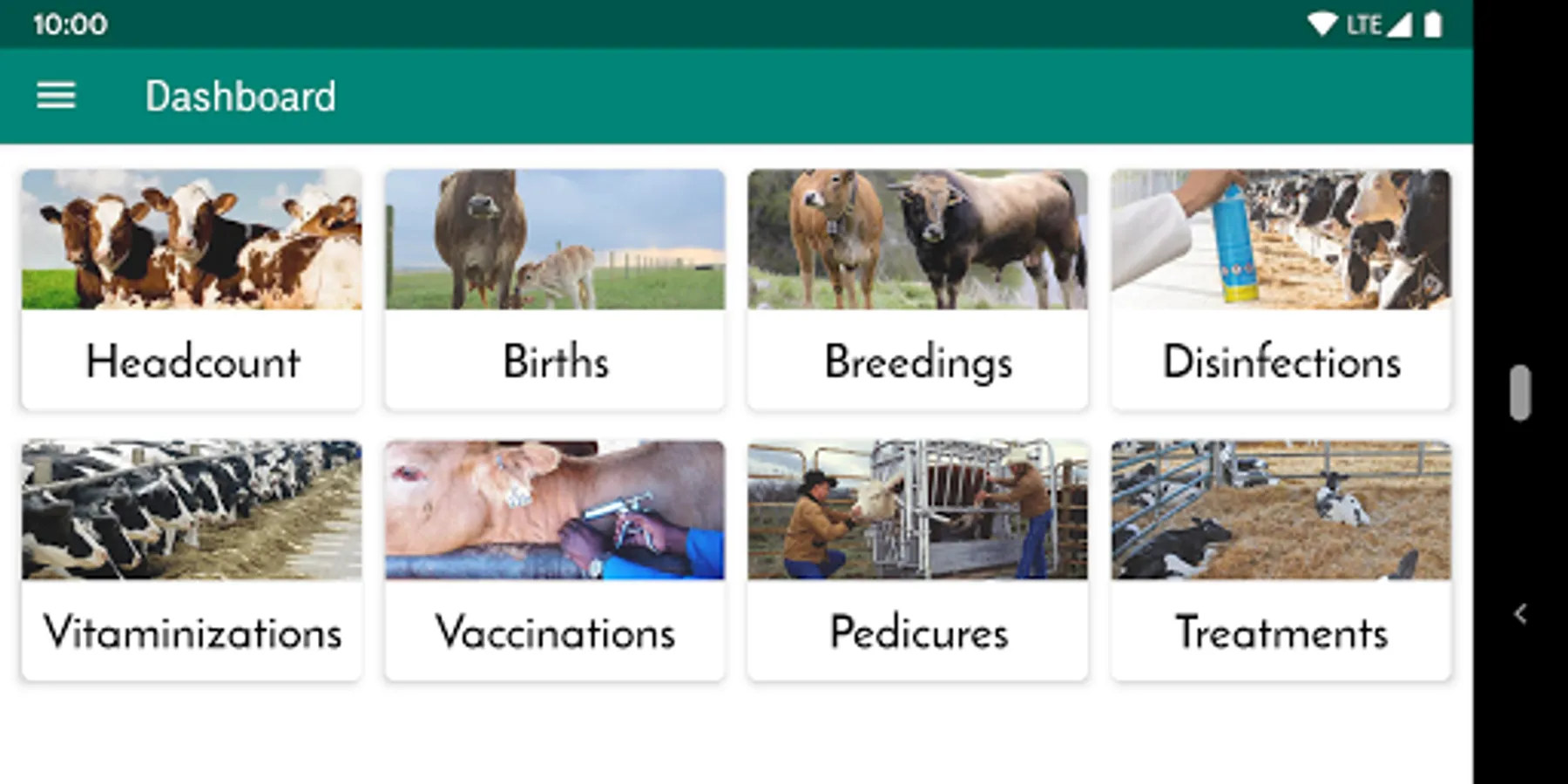 10:00

LTE

Dashboard

Headcount

Births

Breedings

Disinfections

Vitaminizations

Vaccinations

Pedicures

Treatments